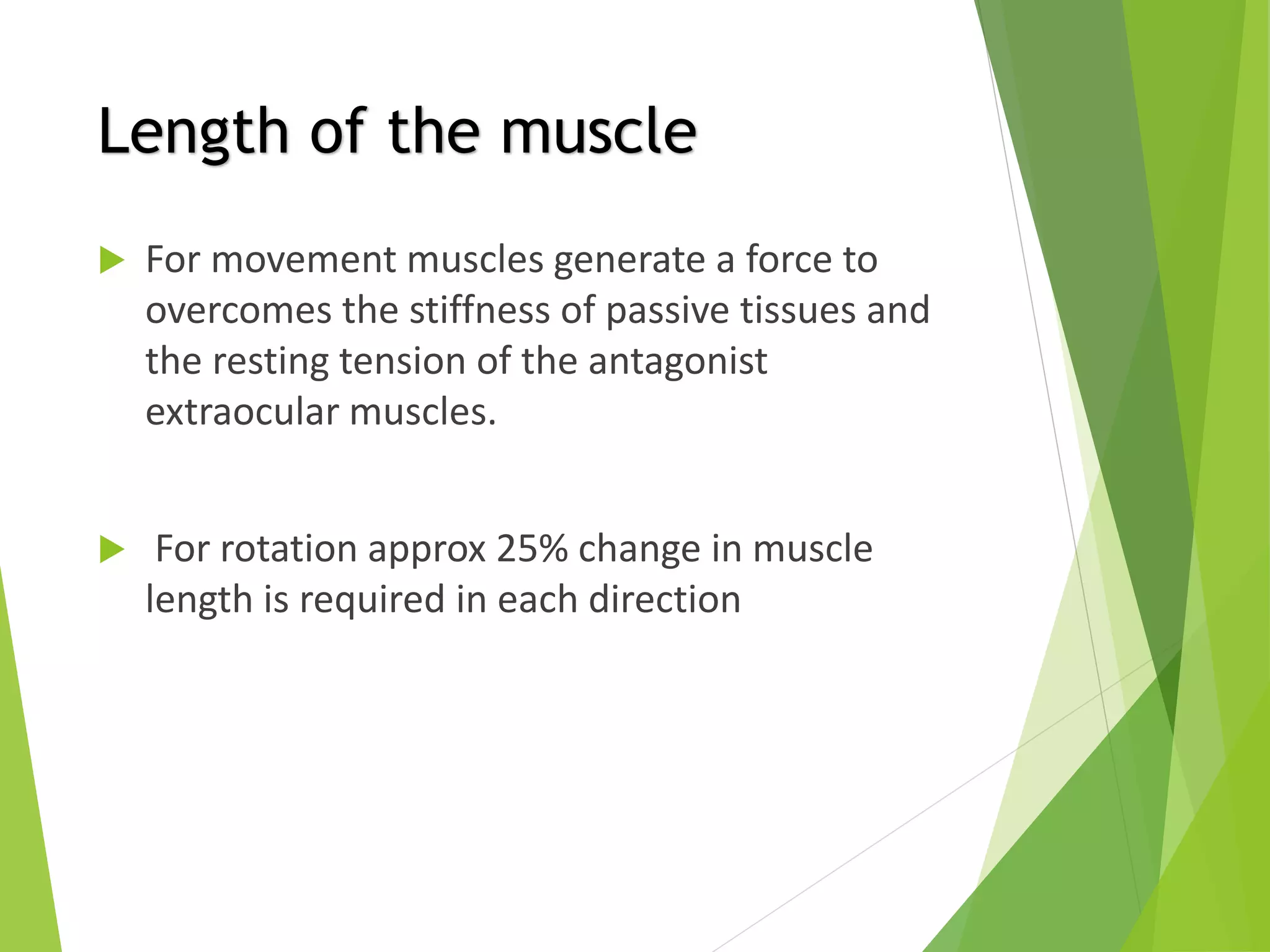 Length of the muscle

For movement muscles generate a force to overcomes the stiffness of passive tissues and the resting tension of the antagonist extraocular muscles.

For rotation approx 25% change in muscle length is required in each direction